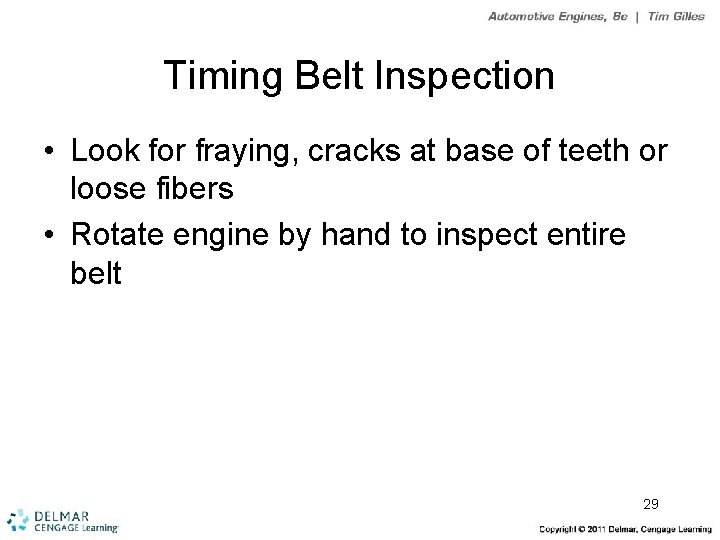 Automotive Engines, 8e | Tim Gilles

Timing Belt Inspection

• Look for fraying, cracks at base of teeth or loose fibers
• Rotate engine by hand to inspect entire belt

29

DELMAR
CENGAGE Learning

Copyright © 2011 Delmar, Cengage Learning